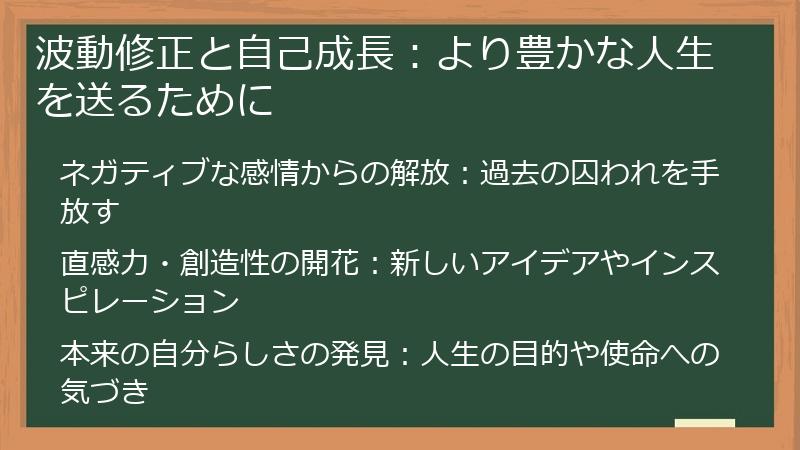 波動修正と自己成長：より豊かな人生を送るために

ネガティブな感情からの解放：過去の囚われを手放す

直感力・創造性の開花：新しいアイデアやインスピレーション

本来の自分らしさの発見：人生の目的や使命への気づき